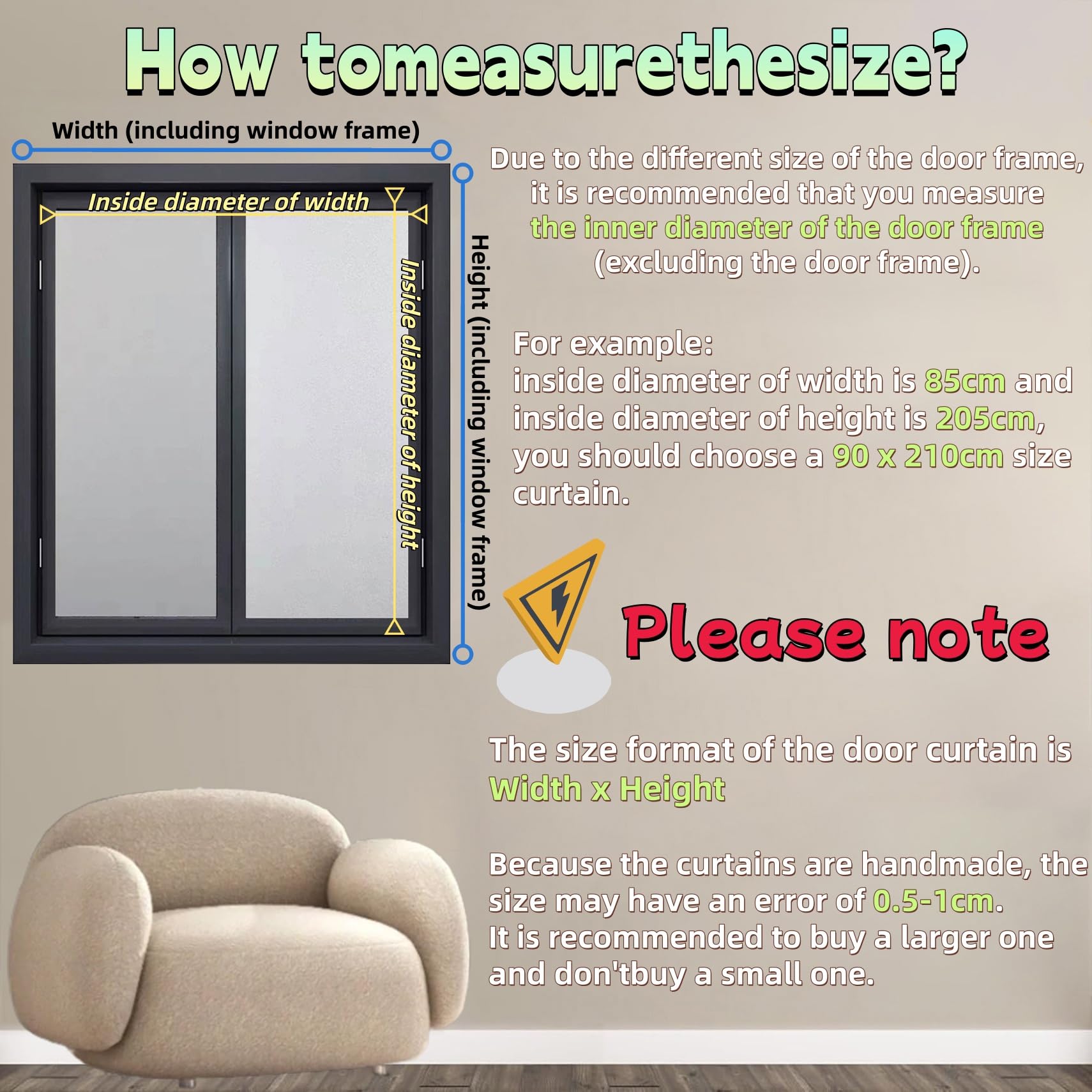 How tomeasurethesize?

Width (including window frame)

Inside diameter of width

Inside diameter of height

Height (including window frame)

Due to the different size of the door frame, it is recommended that you measure the inner diameter of the door frame (excluding the door frame).

For example:
inside diameter of width is 85cm and inside diameter of height is 205cm, you should choose a 90 x 210cm size curtain.

Please note

The size format of the door curtain is Width x Height

Because the curtains are handmade, the size may have an error of 0.5-1cm.
It is recommended to buy a larger one and don'tbuy a small one.